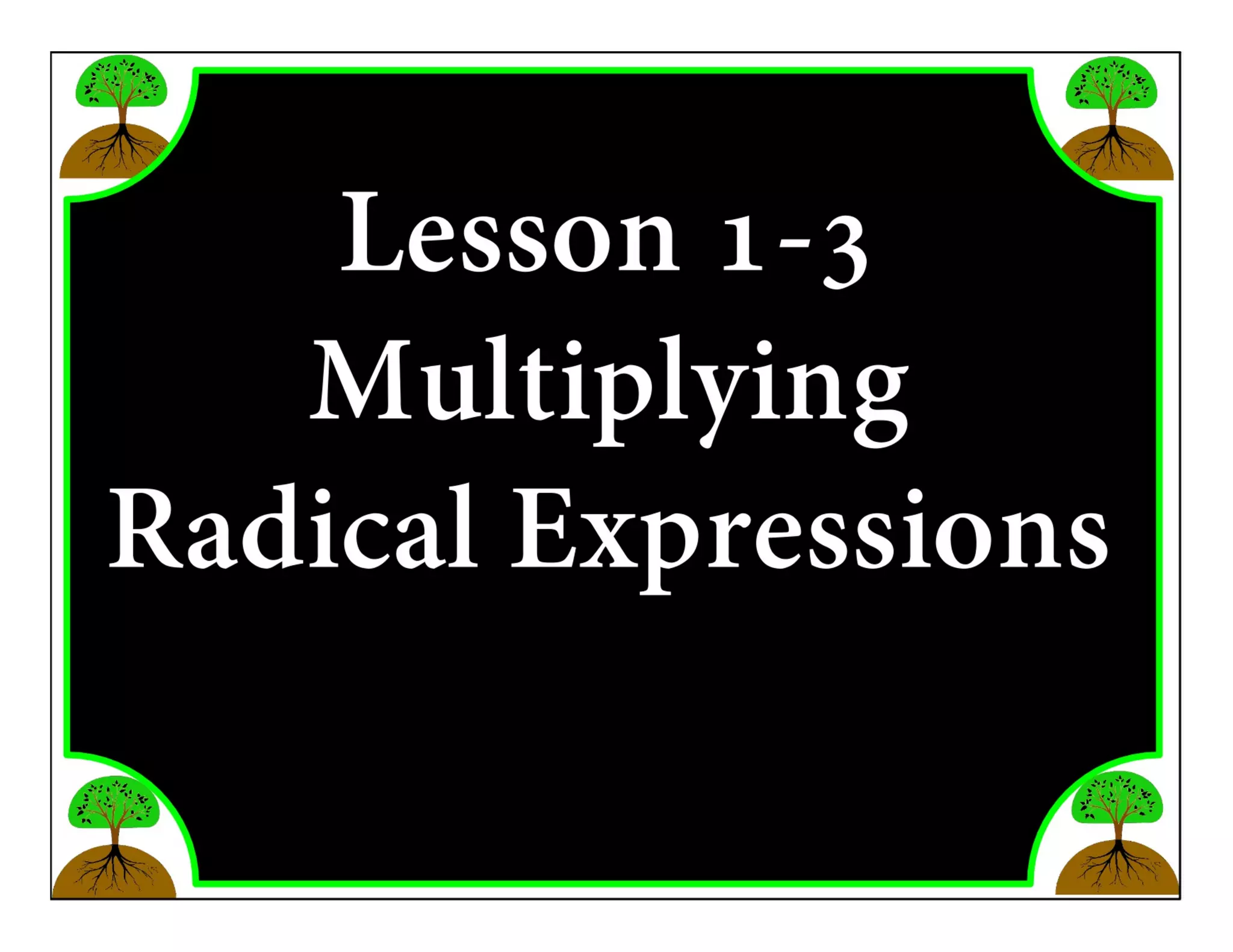 Lesson 1-3
Multiplying
Radical Expressions